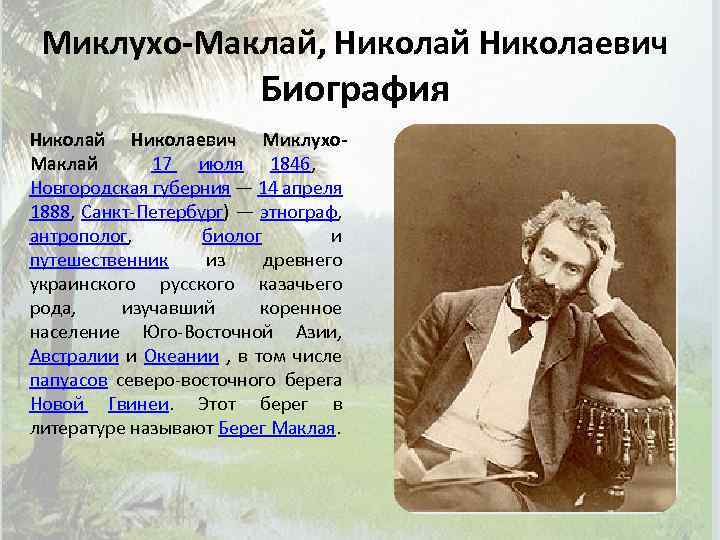 Миклухо-Маклай, Николай Николаевич
Биография

Николай Николаевич Миклухо-Маклай 17 июля 1846, Новгородская губерния — 14 апреля 1888, Санкт-Петербург) — этнограф, антрополог, биолог и путешественник из древнего украинского русского казачьего рода, изучавший коренное население Юго-Восточной Азии, Австралии и Океании , в том числе папуасов северо-восточного берега Новой Гвинеи. Этот берег в литературе называют Берег Маклая.